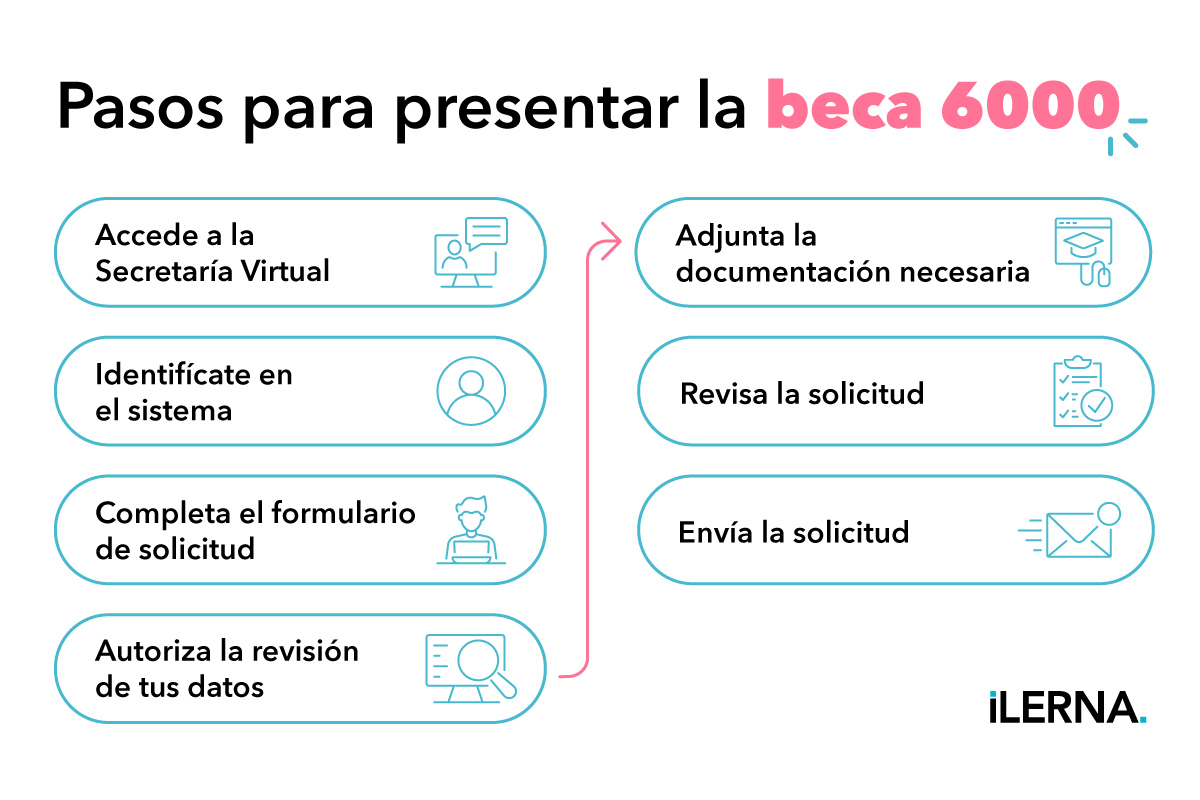 Pasos para presentar la beca 6000

Accede a la Secretaría Virtual

Identifícate en el sistema

Completa el formulario de solicitud

Autoriza la revisión de tus datos

Adjunta la documentación necesaria

Revisa la solicitud

Envía la solicitud

iLERNA.